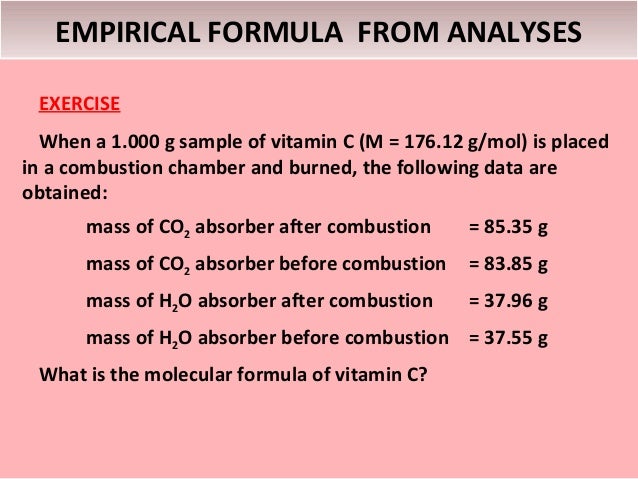 EMPIRICAL FORMULA FROM ANALYSES

EXERCISE

When a 1.000 g sample of vitamin C (M = 176.12 g/mol) is placed in a combustion chamber and burned, the following data are obtained:

mass of $CO_2$ absorber after combustion = 85.35 g

mass of $CO_2$ absorber before combustion = 83.85 g

mass of $H_2O$ absorber after combustion = 37.96 g

mass of $H_2O$ absorber before combustion = 37.55 g

What is the molecular formula of vitamin C?